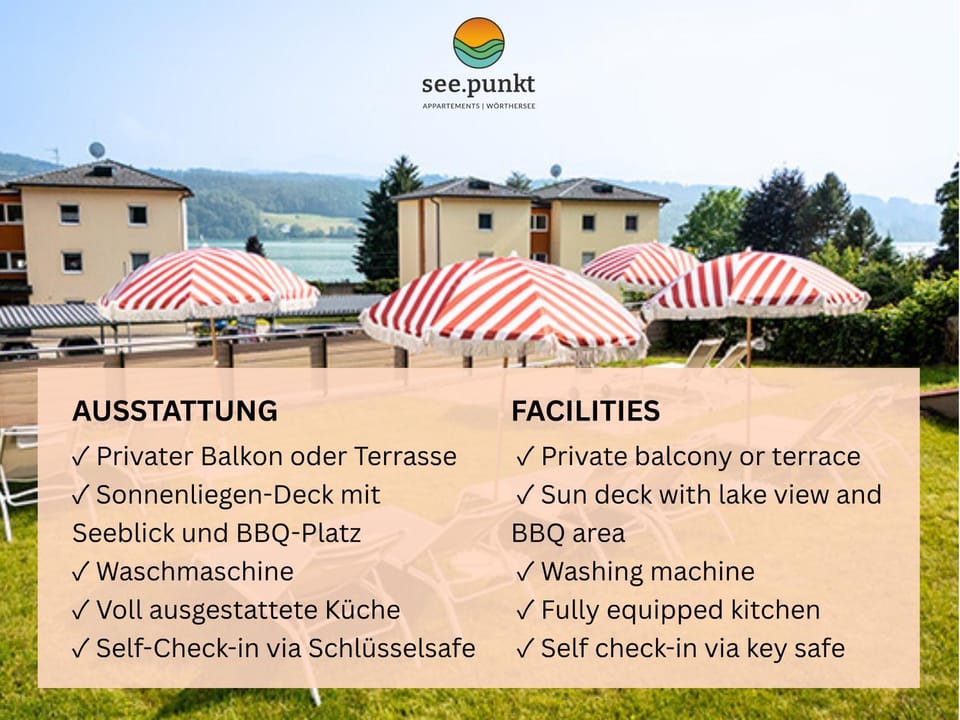 see.punkt
APPARTEMENTS | WÖRTHERSEE

AUSSTATTUNG
✓ Privater Balkon oder Terrasse
✓ Sonnenliegen-Deck mit Seeblick und BBQ-Platz
✓ Waschmaschine
✓ Voll ausgestattete Küche
✓ Self-Check-in via Schlüsselsafe

FACILITIES
✓ Private balcony or terrace
✓ Sun deck with lake view and BBQ area
✓ Washing machine
✓ Fully equipped kitchen
✓ Self check-in via key safe